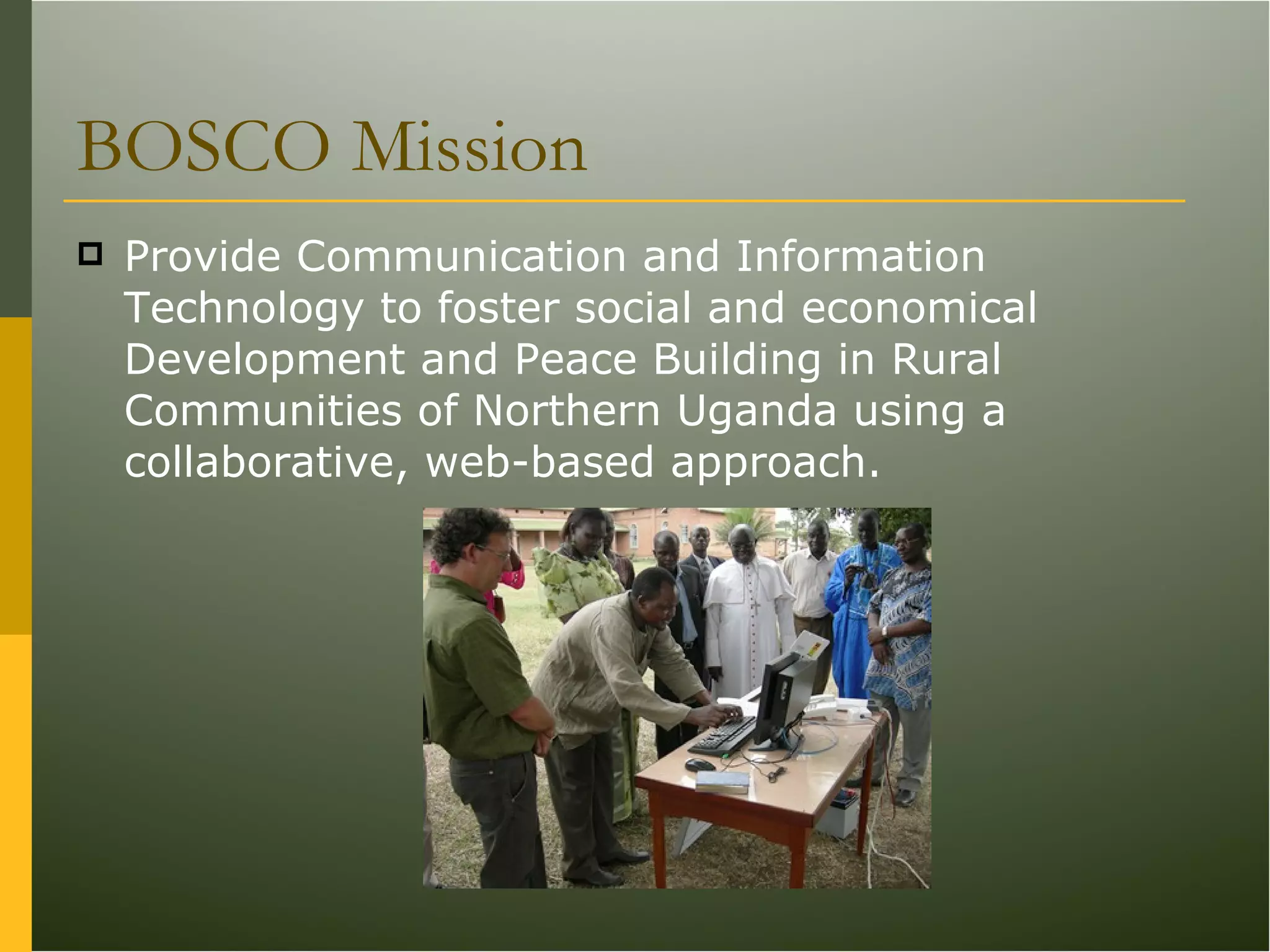 BOSCO Mission

Provide Communication and Information Technology to foster social and economical Development and Peace Building in Rural Communities of Northern Uganda using a collaborative, web-based approach.